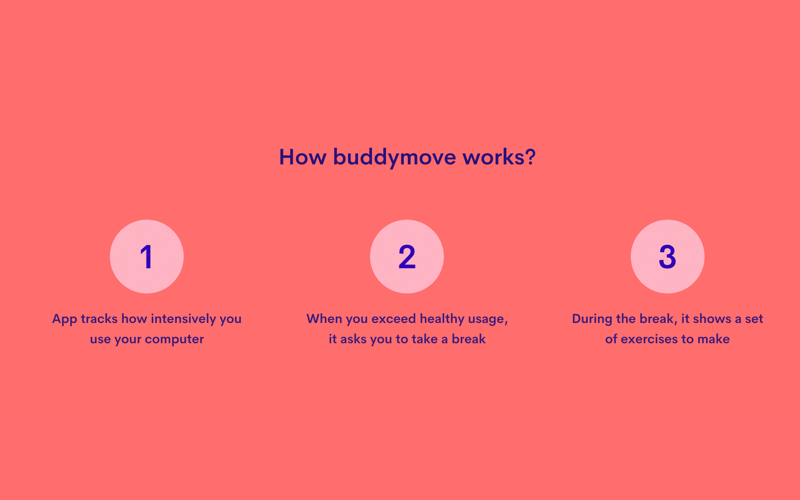 How buddymove works?

1

App tracks how intensively you use your computer

2

When you exceed healthy usage, it asks you to take a break

3

During the break, it shows a set of exercises to make